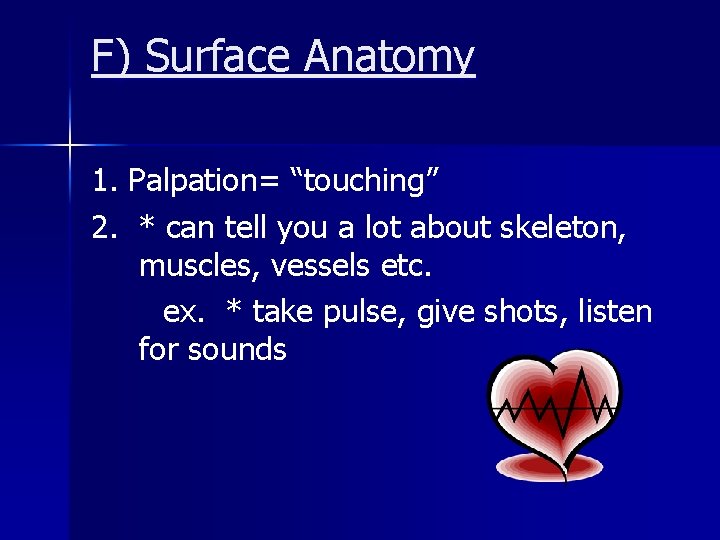 F) Surface Anatomy

1. Palpation= “touching”

2. * can tell you a lot about skeleton, muscles, vessels etc.

ex. * take pulse, give shots, listen for sounds